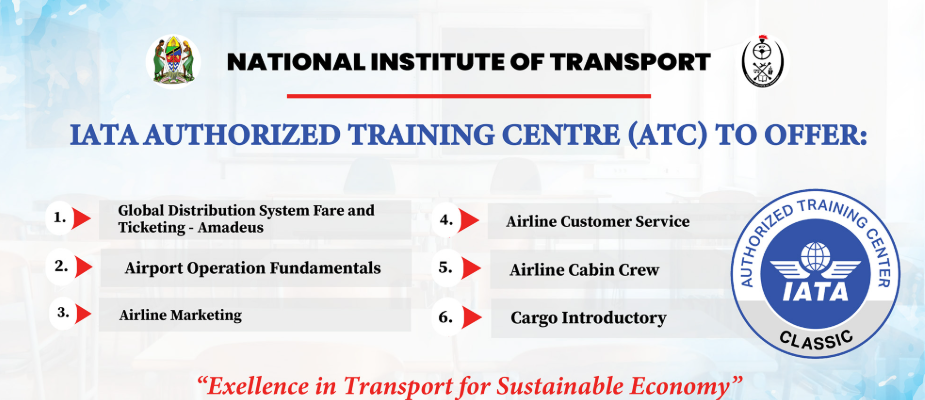 NATIONAL INSTITUTE OF TRANSPORT

IATA AUTHORIZED TRAINING CENTRE (ATC) TO OFFER:

1. Global Distribution System Fare and Ticketing - Amadeus

2. Airport Operation Fundamentals

3. Airline Marketing

4. Airline Customer Service

5. Airline Cabin Crew

6. Cargo Introductory

AUTHORIZED TRAINING CENTER
IATA
CLASSIC

"Exellence in Transport for Sustainable Economy"